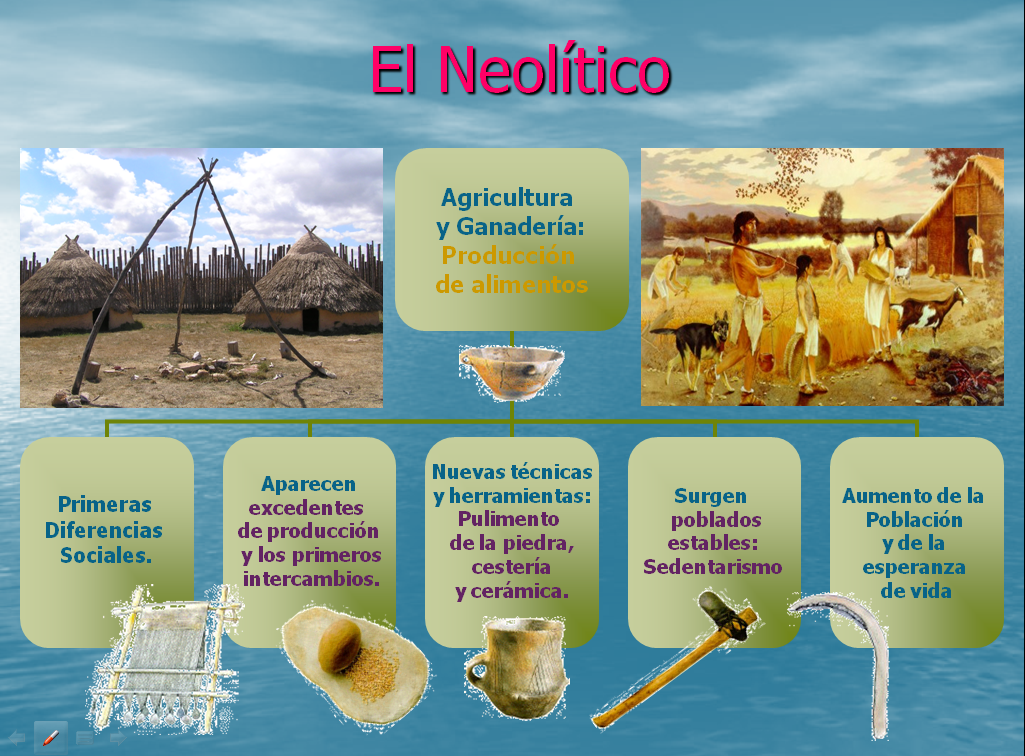 El Neolítico

Agricultura y Ganadería: Producción de alimentos

Primeras Diferencias Sociales.

Aparecen excedentes de producción y los primeros intercambios.

Nuevas técnicas y herramientas: Pulimento de la piedra, cestería y cerámica.

Surgen poblados estables: Sedentarismo

Aumento de la Población y de la esperanza de vida